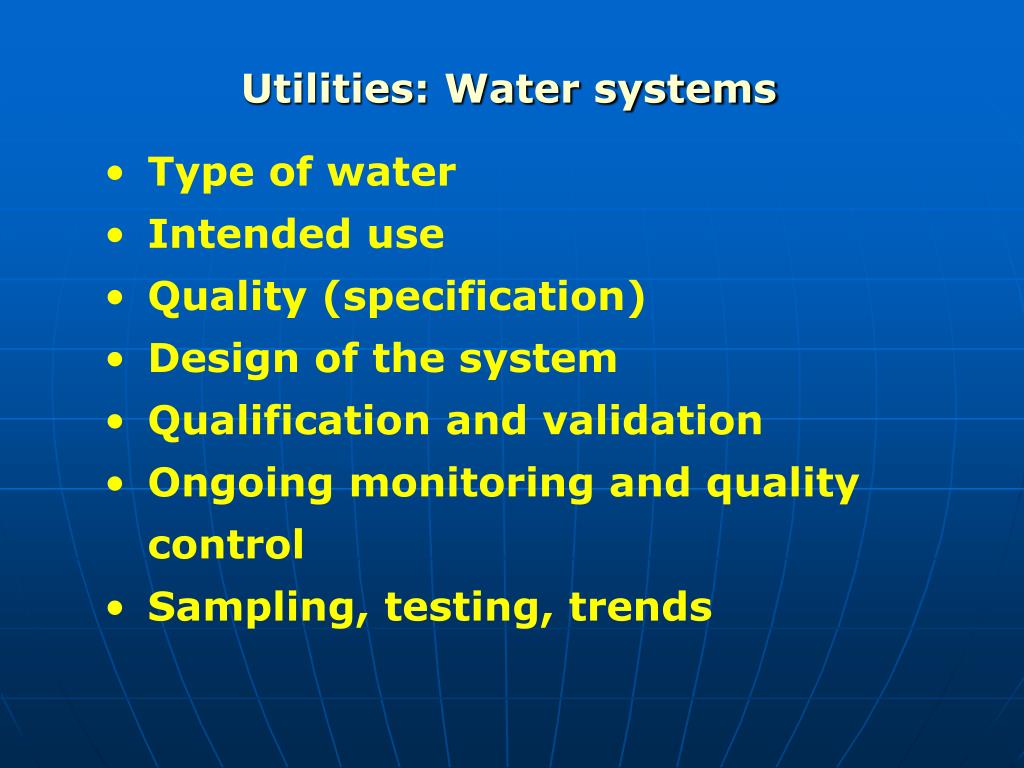 Utilities: Water systems

• Type of water
• Intended use
• Quality (specification)
• Design of the system
• Qualification and validation
• Ongoing monitoring and quality control
• Sampling, testing, trends